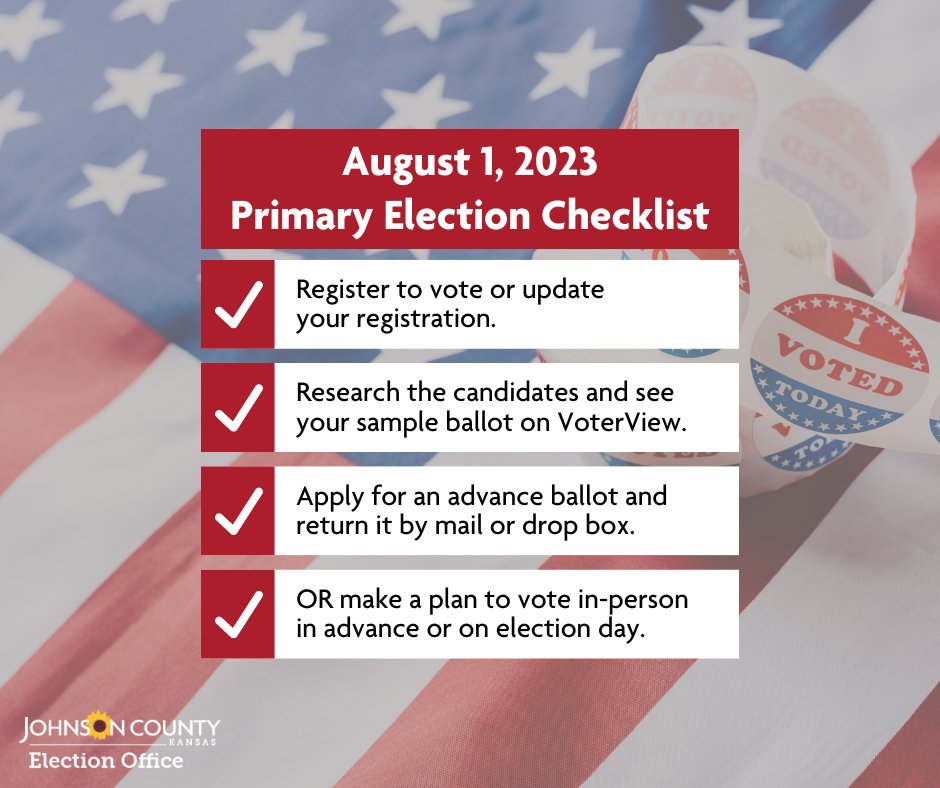 August 1, 2023
Primary Election Checklist

Register to vote or update your registration.

Research the candidates and see your sample ballot on VoterView.

Apply for an advance ballot and return it by mail or drop box.

OR make a plan to vote in-person in advance or on election day.

I VOTED TODAY

JOHNSON COUNTY
KANSAS
Election Office